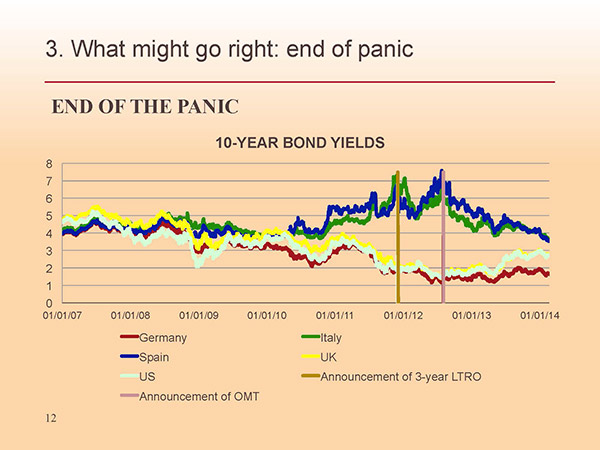 3. What might go right: end of panic

END OF THE PANIC

10-YEAR BOND YIELDS

8
7
6
5
4
3
2
1
0

01/01/07 01/01/08 01/01/09 01/01/10 01/01/11 01/01/12 01/01/13 01/01/14

Germany
Italy
Spain
UK
US
Announcement of 3-year LTRO
Announcement of OMT

12